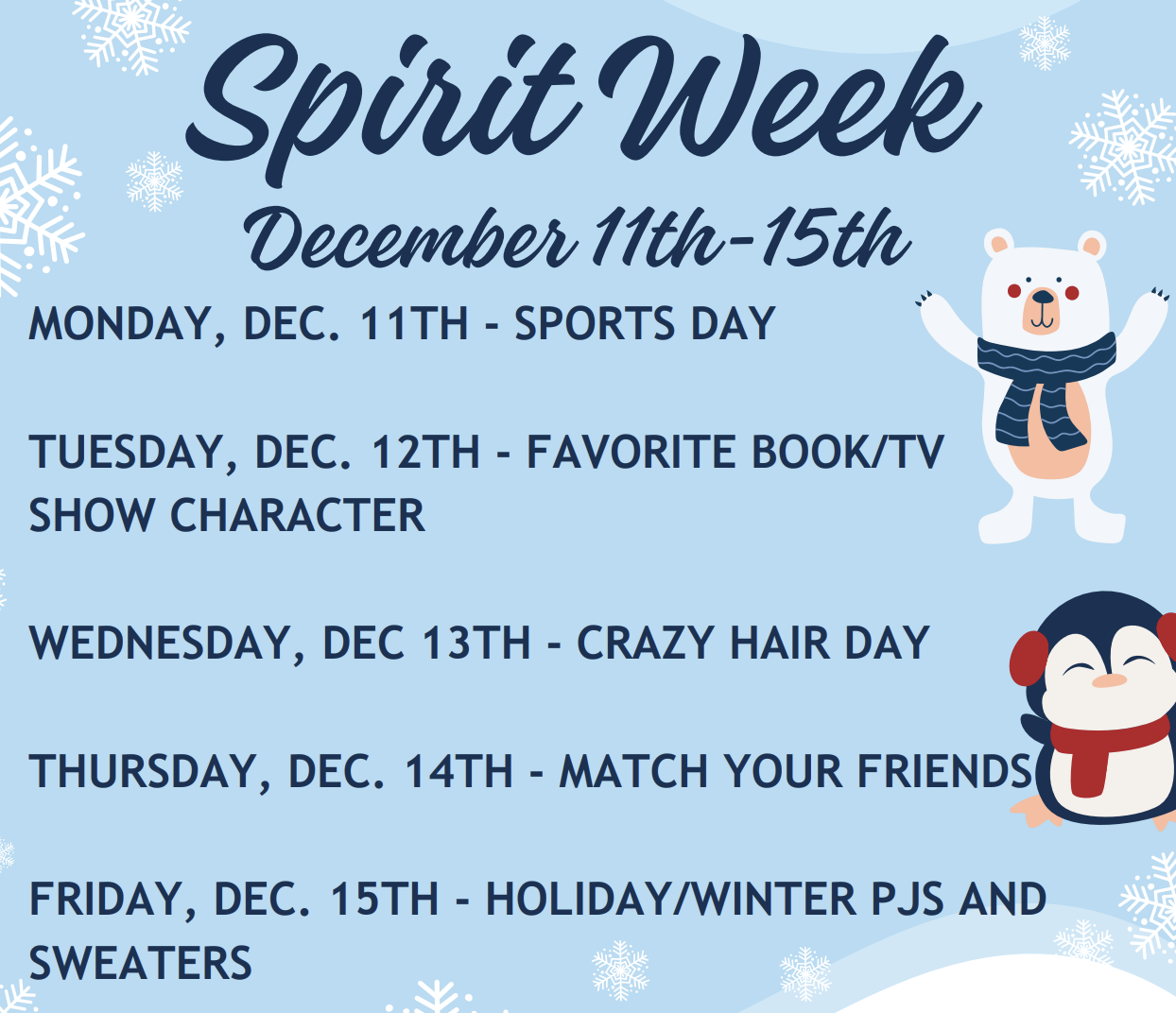 Spirit Week

December 11th-15th

MONDAY, DEC. 11TH - SPORTS DAY

TUESDAY, DEC. 12TH - FAVORITE BOOK/TV SHOW CHARACTER

WEDNESDAY, DEC 13TH - CRAZY HAIR DAY

THURSDAY, DEC. 14TH - MATCH YOUR FRIENDS

FRIDAY, DEC. 15TH - HOLIDAY/WINTER PJS AND SWEATERS